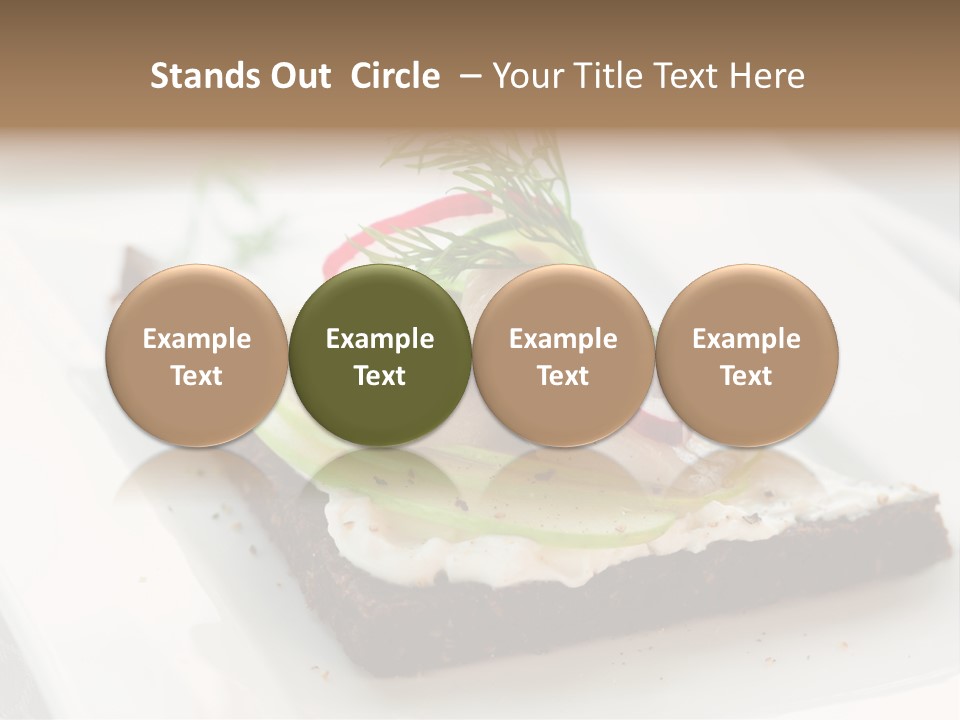 Stands Out Circle – Your Title Text Here

Example Text

Example Text

Example Text

Example Text